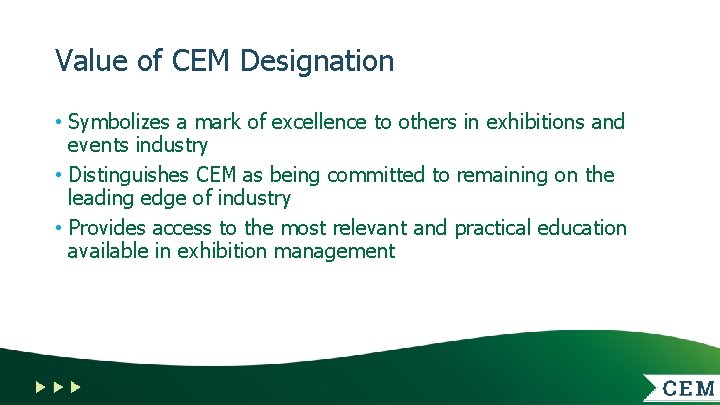 Value of CEM Designation

• Symbolizes a mark of excellence to others in exhibitions and events industry
• Distinguishes CEM as being committed to remaining on the leading edge of industry
• Provides access to the most relevant and practical education available in exhibition management

CEM